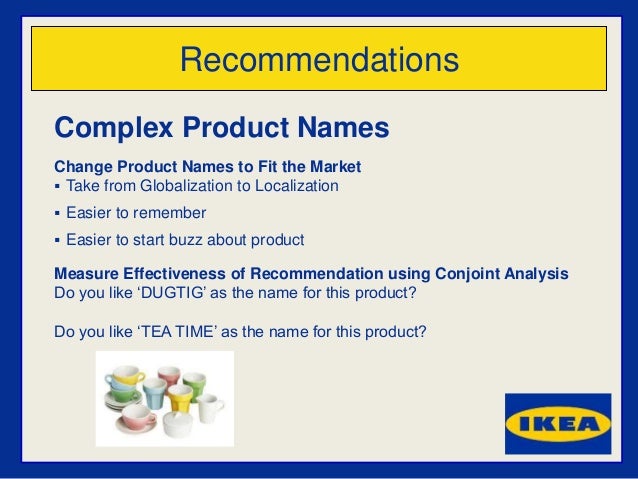 Recommendations

Complex Product Names

Change Product Names to Fit the Market
▪ Take from Globalization to Localization
▪ Easier to remember
▪ Easier to start buzz about product

Measure Effectiveness of Recommendation using Conjoint Analysis
Do you like ‘DUGTIG’ as the name for this product?

Do you like ‘TEA TIME’ as the name for this product?

IKEA